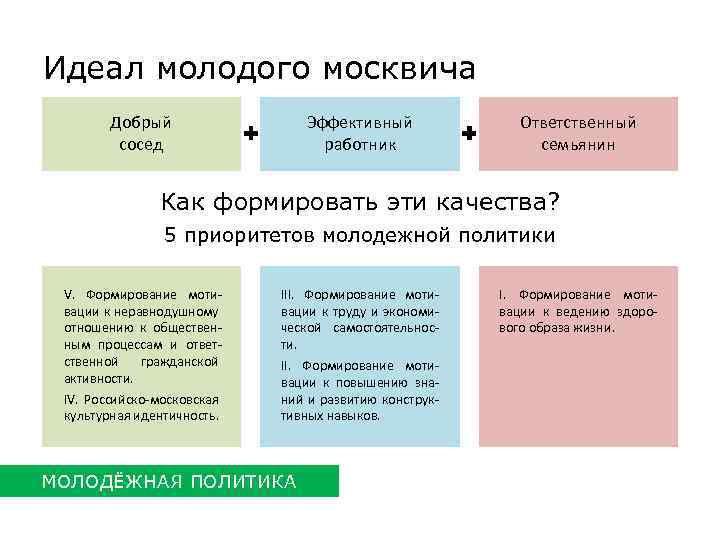 Идеал молодого москвича

Добрый сосед + Эффективный работник + Ответственный семьянин

Как формировать эти качества?

5 приоритетов молодежной политики

V. Формирование мотивации к неравнодушному отношению к общественным процессам и ответственной гражданской активности.

IV. Российско-московская культурная идентичность.

III. Формирование мотивации к труду и экономической самостоятельности.

II. Формирование мотивации к повышению знаний и развитию конструктивных навыков.

I. Формирование мотивации к ведению здорового образа жизни.

МОЛОДЁЖНАЯ ПОЛИТИКА